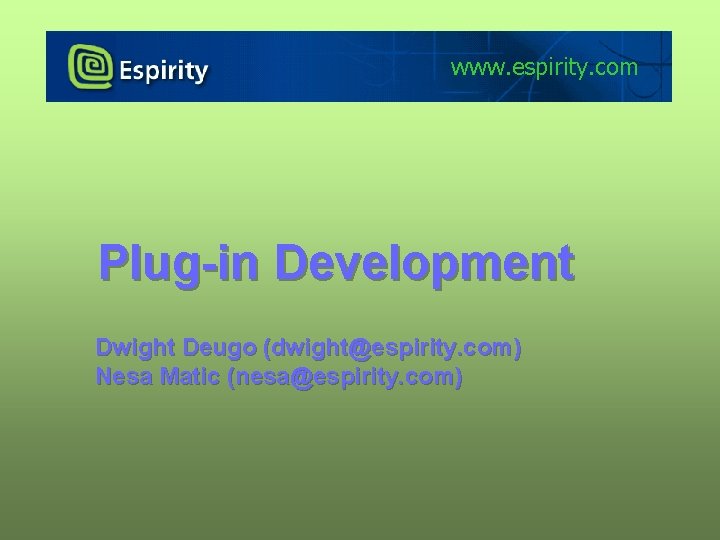 Espirity www.espirity.com

Plug-in Development

Dwight Deugo (dwight@espirity.com)
Nesa Matic (nesa@espirity.com)